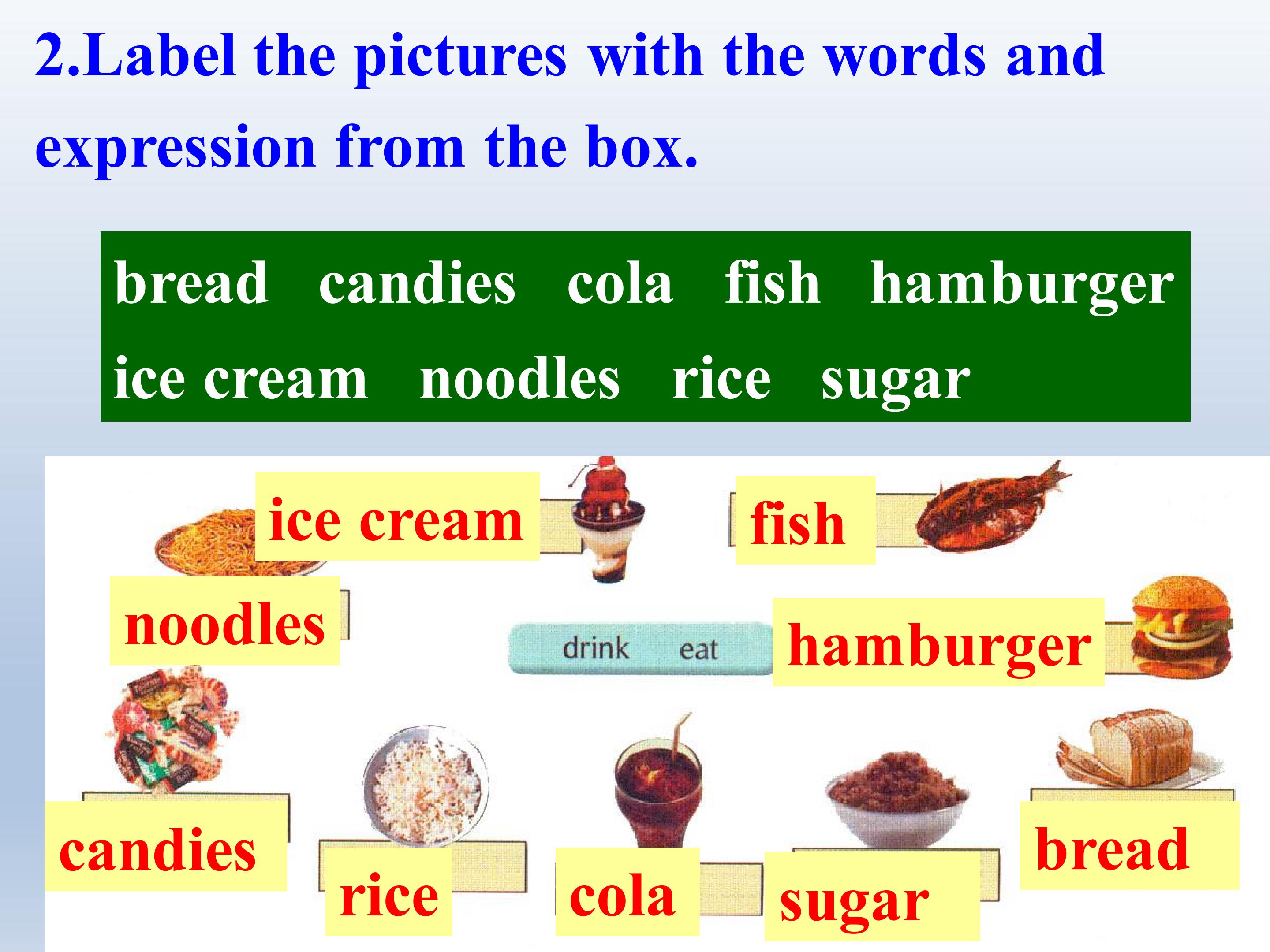 2.Label the pictures with the words and expression from the box.

bread candies cola fish hamburger
ice cream noodles rice sugar

ice cream

fish

noodles

drink eat

hamburger

candies

rice

cola

sugar

bread